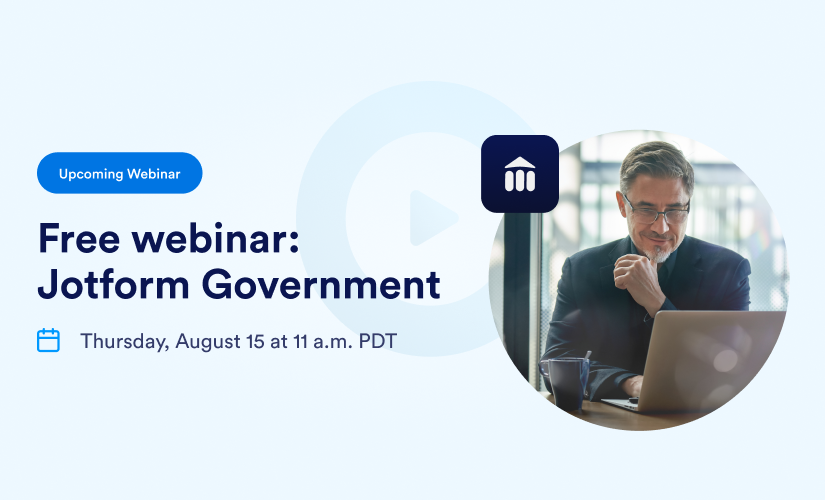 Upcoming Webinar

Free webinar:
Jotform Government

Thursday, August 15 at 11 a.m. PDT